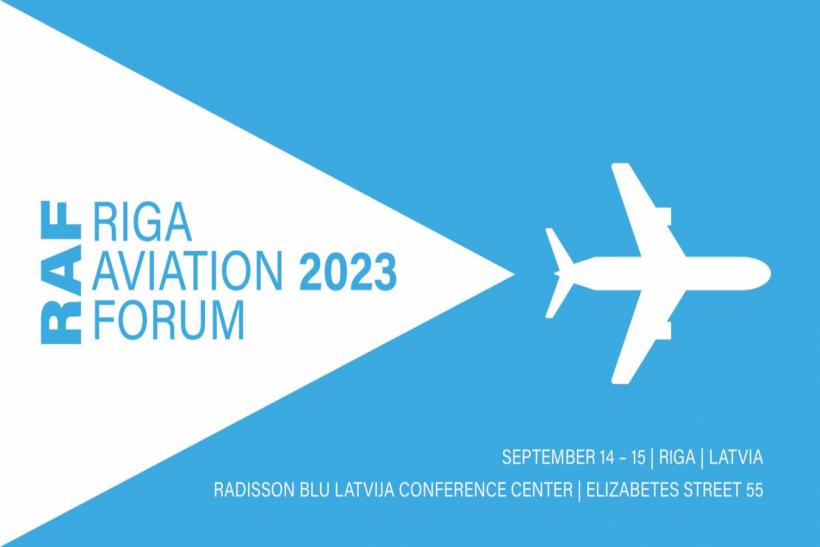 RAF

RIGA
AVIATION 2023
FORUM

SEPTEMBER 14 – 15 | RIGA | LATVIA
RADISSON BLU LATVIJA CONFERENCE CENTER | ELIZABETES STREET 55